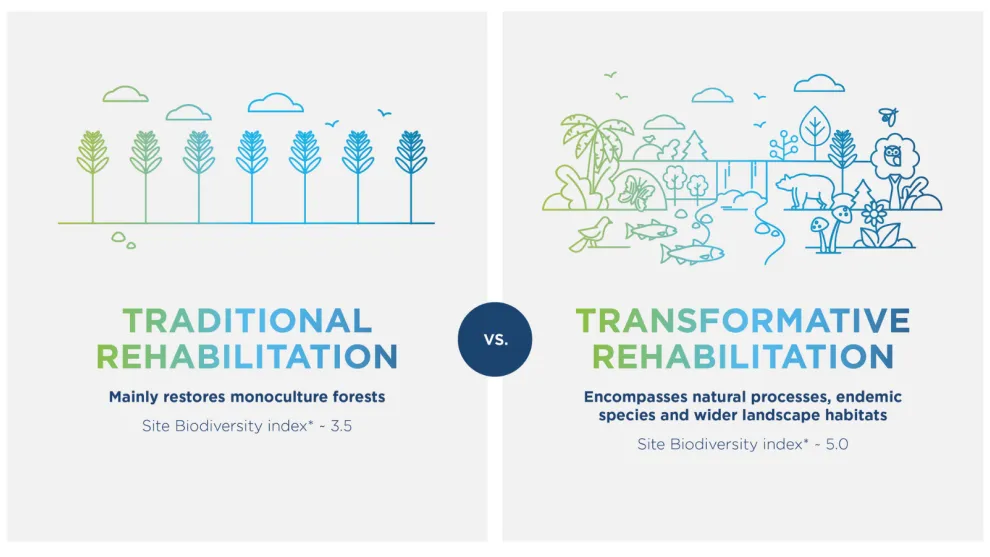 TRADITIONAL REHABILITATION

Mainly restores monoculture forests

Site Biodiversity index* - 3.5

VS.

TRANSFORMATIVE REHABILITATION

Encompasses natural processes, endemic species and wider landscape habitats

Site Biodiversity index* - 5.0